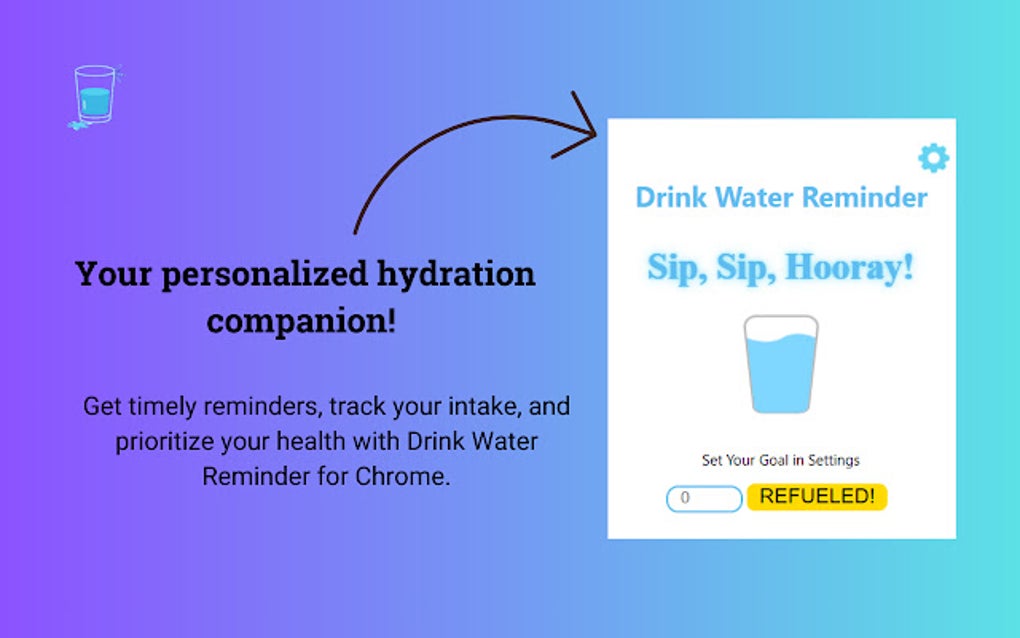 Your personalized hydration companion!

Get timely reminders, track your intake, and prioritize your health with Drink Water Reminder for Chrome.

Drink Water Reminder

Sip, Sip, Hooray!

Set Your Goal in Settings

0

REFUELED!